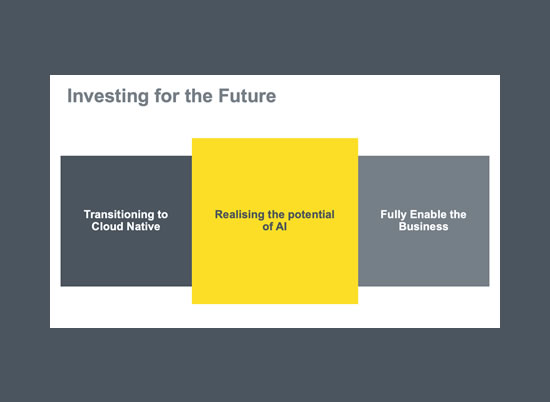 Investing for the Future

Transitioning to Cloud Native

Realising the potential of AI

Fully Enable the Business